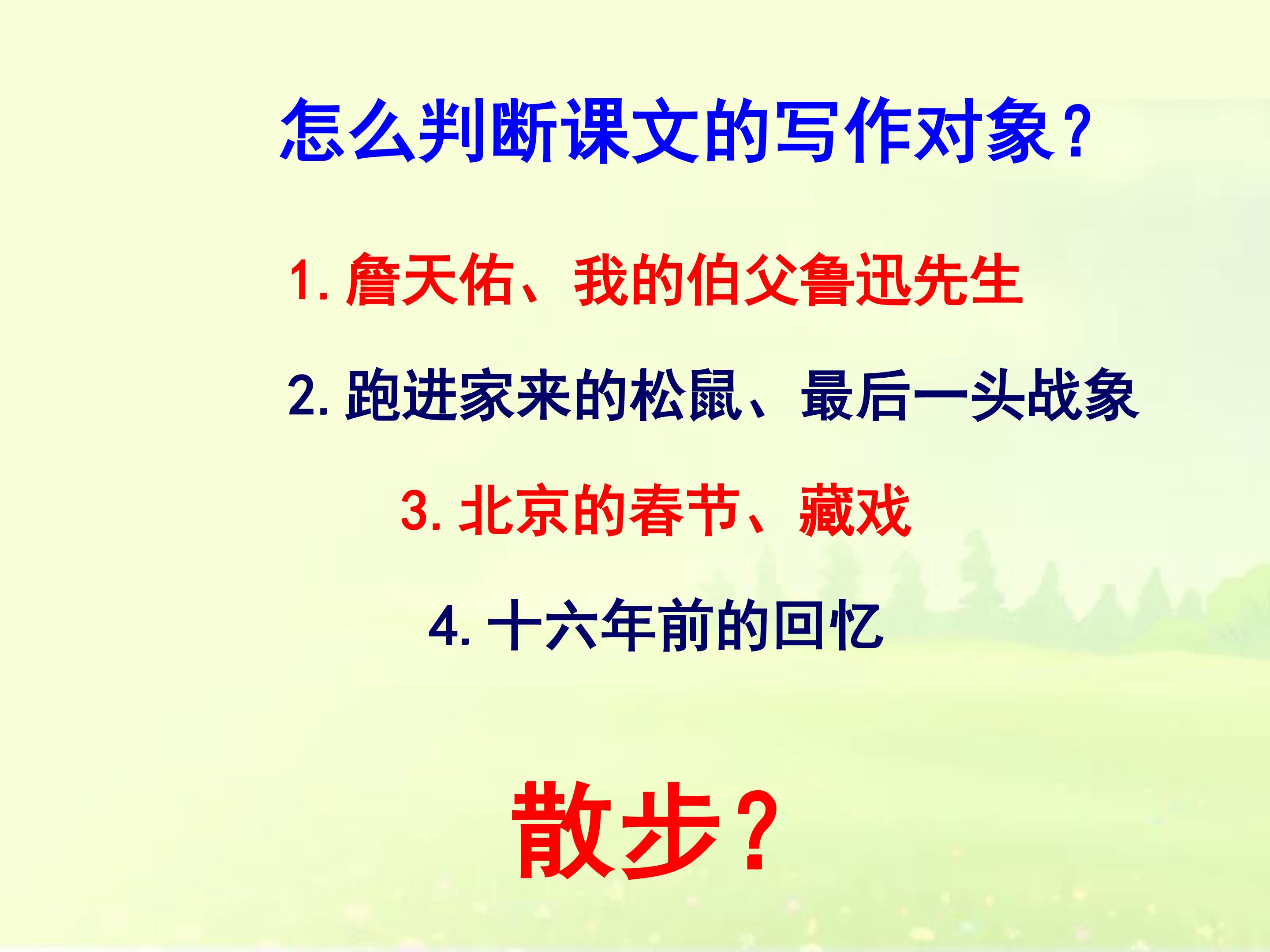 怎么判断课文的写作对象？

1.詹天佑、我的伯父鲁迅先生

2.跑进家来的松鼠、最后一头战象

3.北京的春节、藏戏

4.十六年前的回忆

散步？